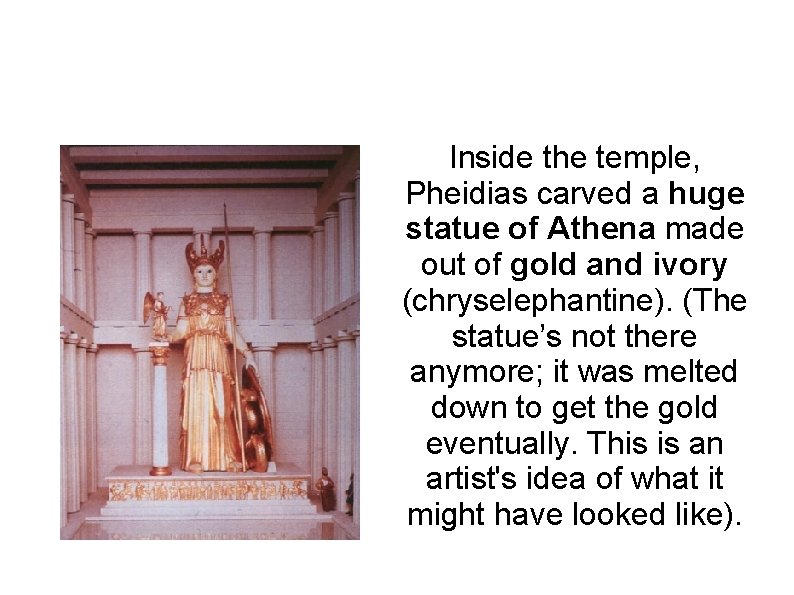 Inside the temple, Pheidias carved a huge statue of Athena made out of gold and ivory (chryselephantine). (The statue's not there anymore; it was melted down to get the gold eventually. This is an artist's idea of what it might have looked like).